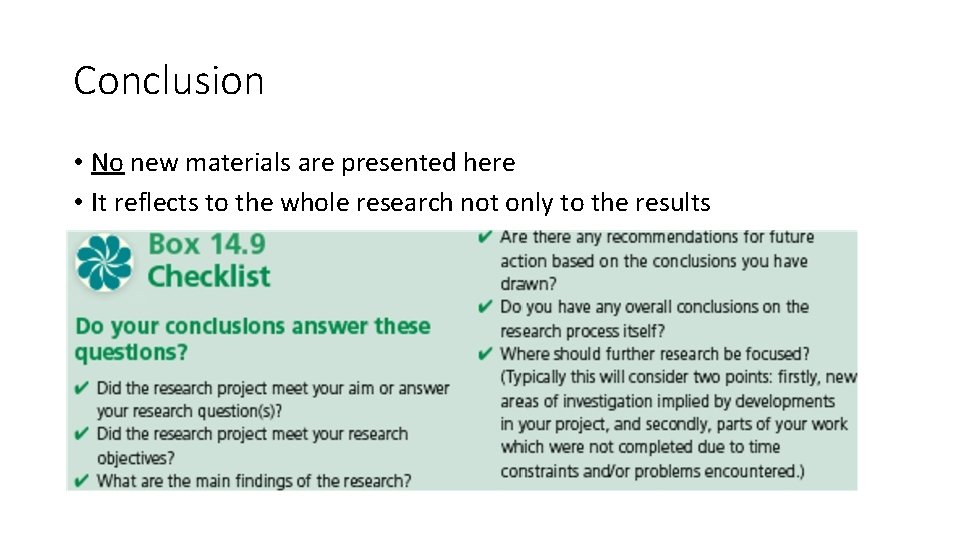 Conclusion

• No new materials are presented here
• It reflects to the whole research not only to the results

Box 14.9
Checklist

Do your conclusions answer these questions?

✔ Did the research project meet your aim or answer your research question(s)?
✔ Did the research project meet your research objectives?
✔ What are the main findings of the research?
✔ Are there any recommendations for future action based on the conclusions you have drawn?
✔ Do you have any overall conclusions on the research process itself?
✔ Where should further research be focused? (Typically this will consider two points: firstly, new areas of investigation implied by developments in your project, and secondly, parts of your work which were not completed due to time constraints and/or problems encountered.)